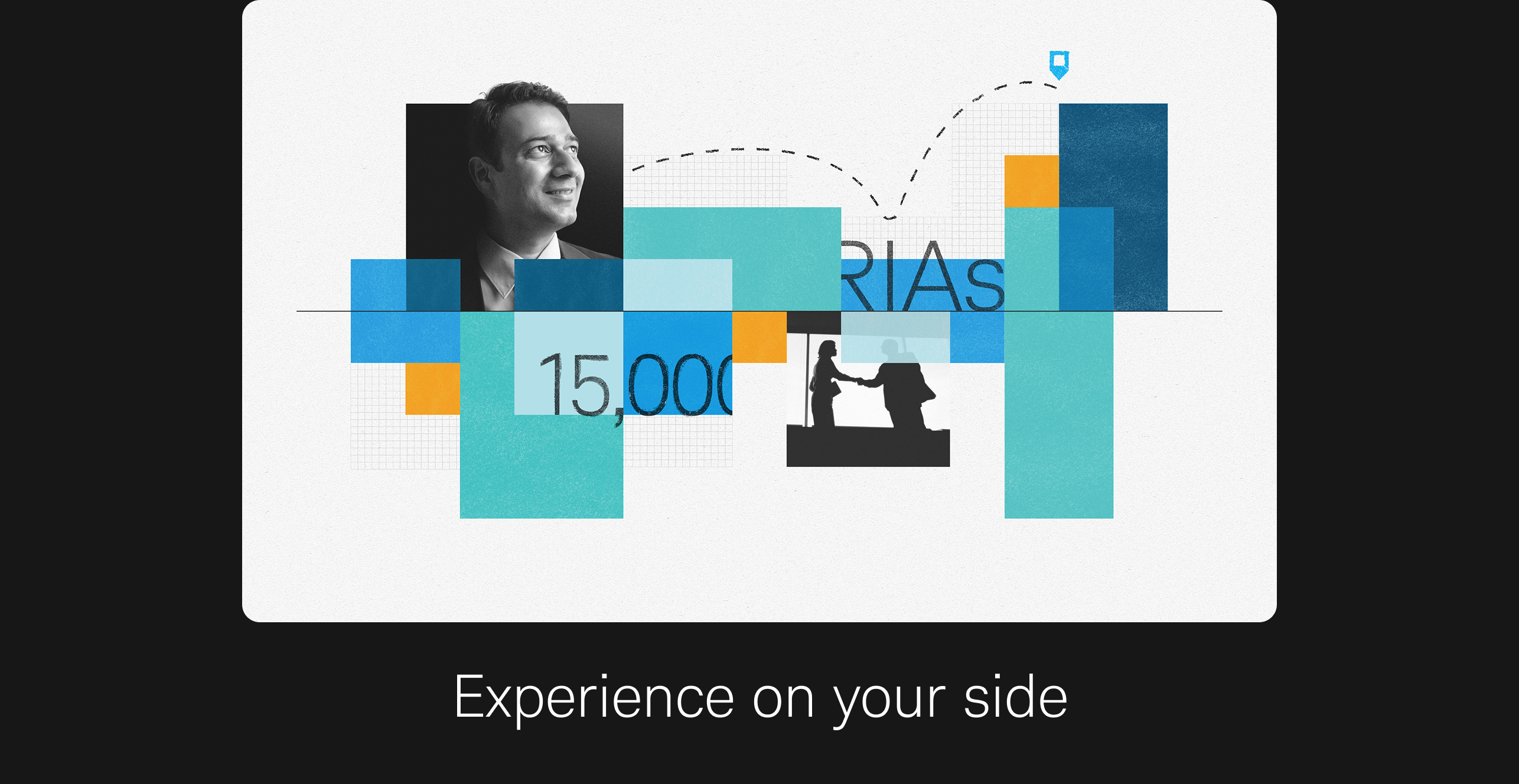 RIAs

15,000

Experience on your side